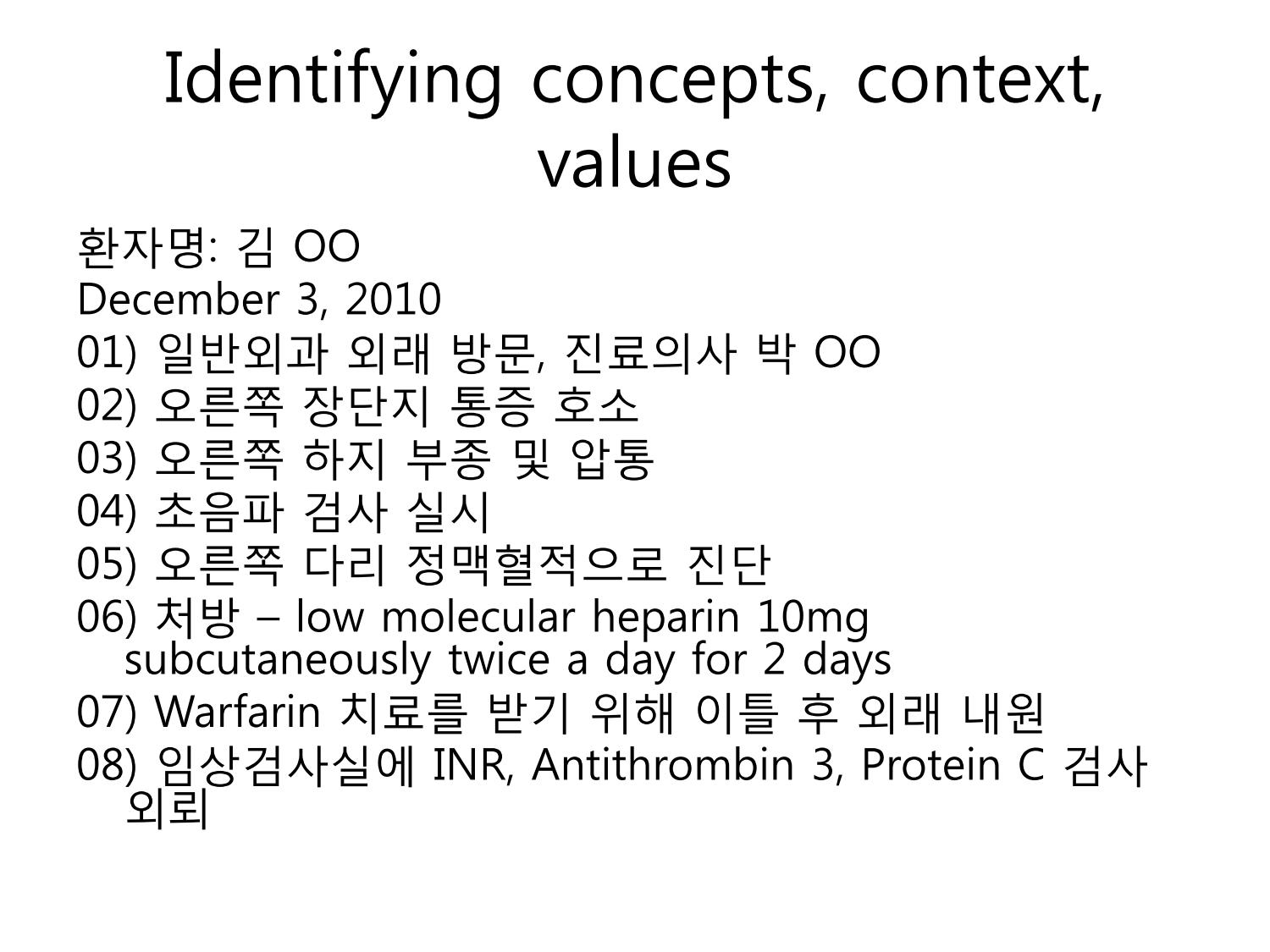 Identifying concepts, context, values

환자명: 김 OO
December 3, 2010
01) 일반외과 외래 방문, 진료의사 박 OO
02) 오른쪽 장단지 통증 호소
03) 오른쪽 하지 부종 및 압통
04) 초음파 검사 실시
05) 오른쪽 다리 정맥혈적으로 진단
06) 처방 – low molecular heparin 10mg subcutaneously twice a day for 2 days
07) Warfarin 치료를 받기 위해 이틀 후 외래 내원
08) 임상검사실에 INR, Antithrombin 3, Protein C 검사 외뢰